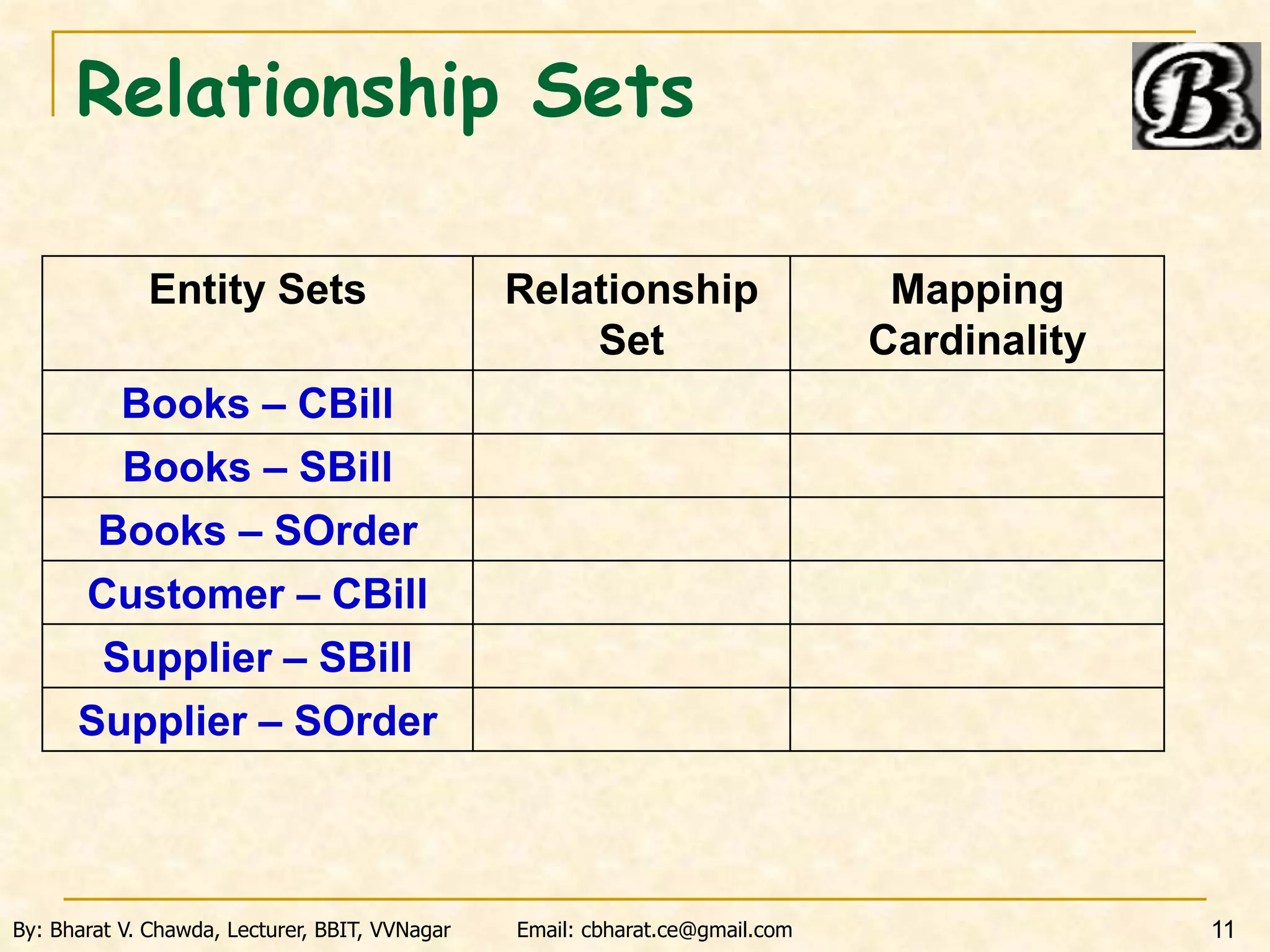 Relationship Sets

B.

| Entity Sets | Relationship Set | Mapping Cardinality |
|---|---|---|
| Books – CBill | | |
| Books – SBill | | |
| Books – SOrder | | |
| Customer – CBill | | |
| Supplier – SBill | | |
| Supplier – SOrder | | |

By: Bharat V. Chawda, Lecturer, BBIT, VVNagar Email: cbharat.ce@gmail.com 11